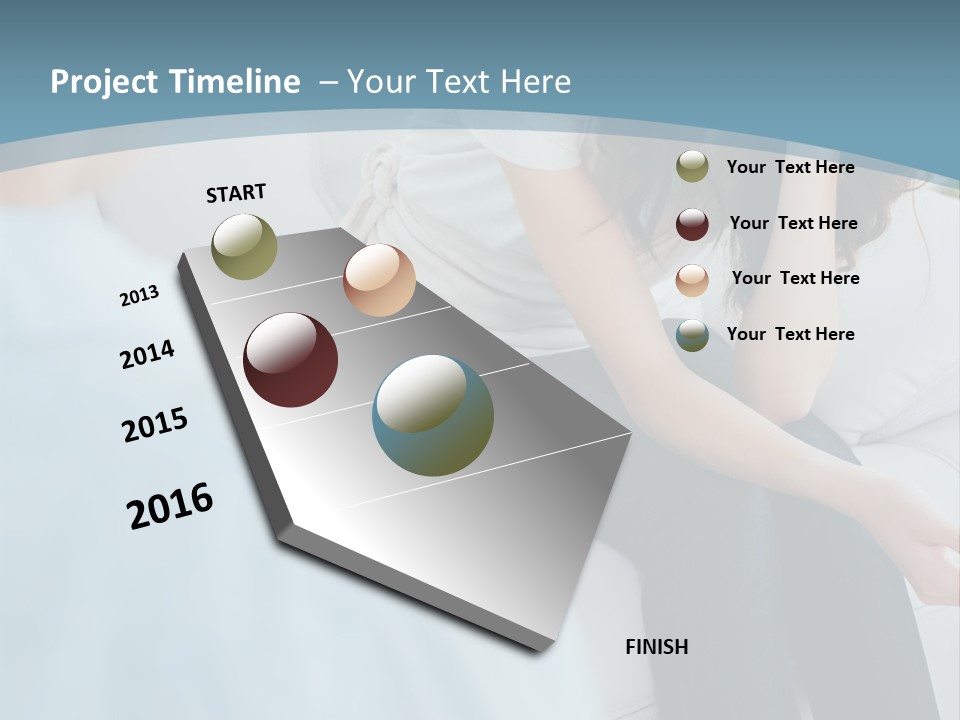 Project Timeline – Your Text Here

START

2013

2014

2015

2016

FINISH

Your Text Here

Your Text Here

Your Text Here

Your Text Here